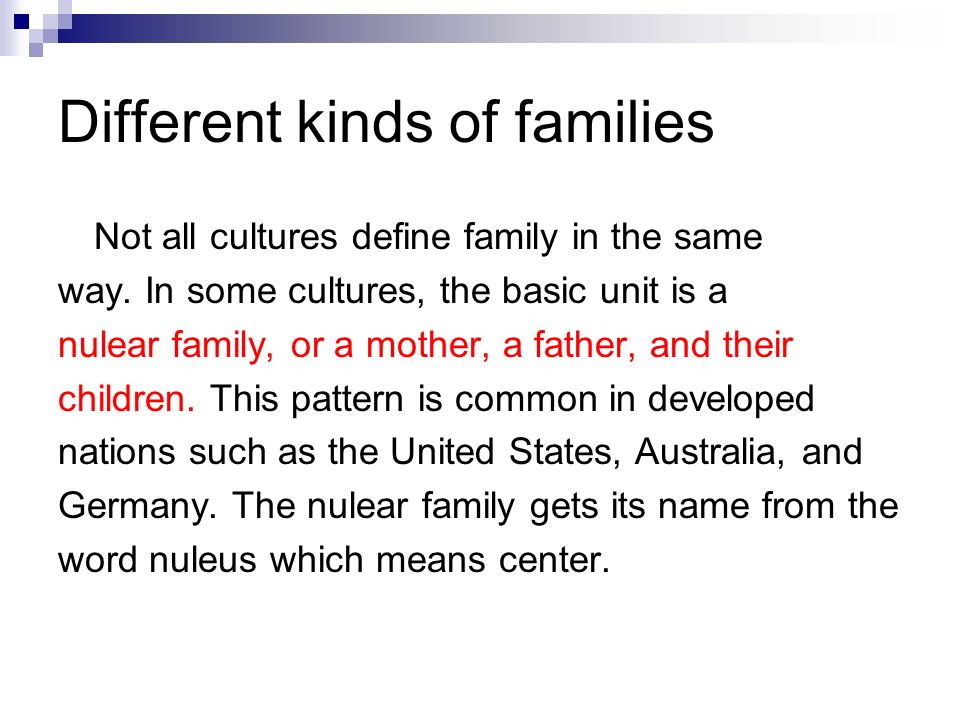 Different kinds of families

Not all cultures define family in the same way. In some cultures, the basic unit is a nulear family, or a mother, a father, and their children. This pattern is common in developed nations such as the United States, Australia, and Germany. The nulear family gets its name from the word nuleus which means center.